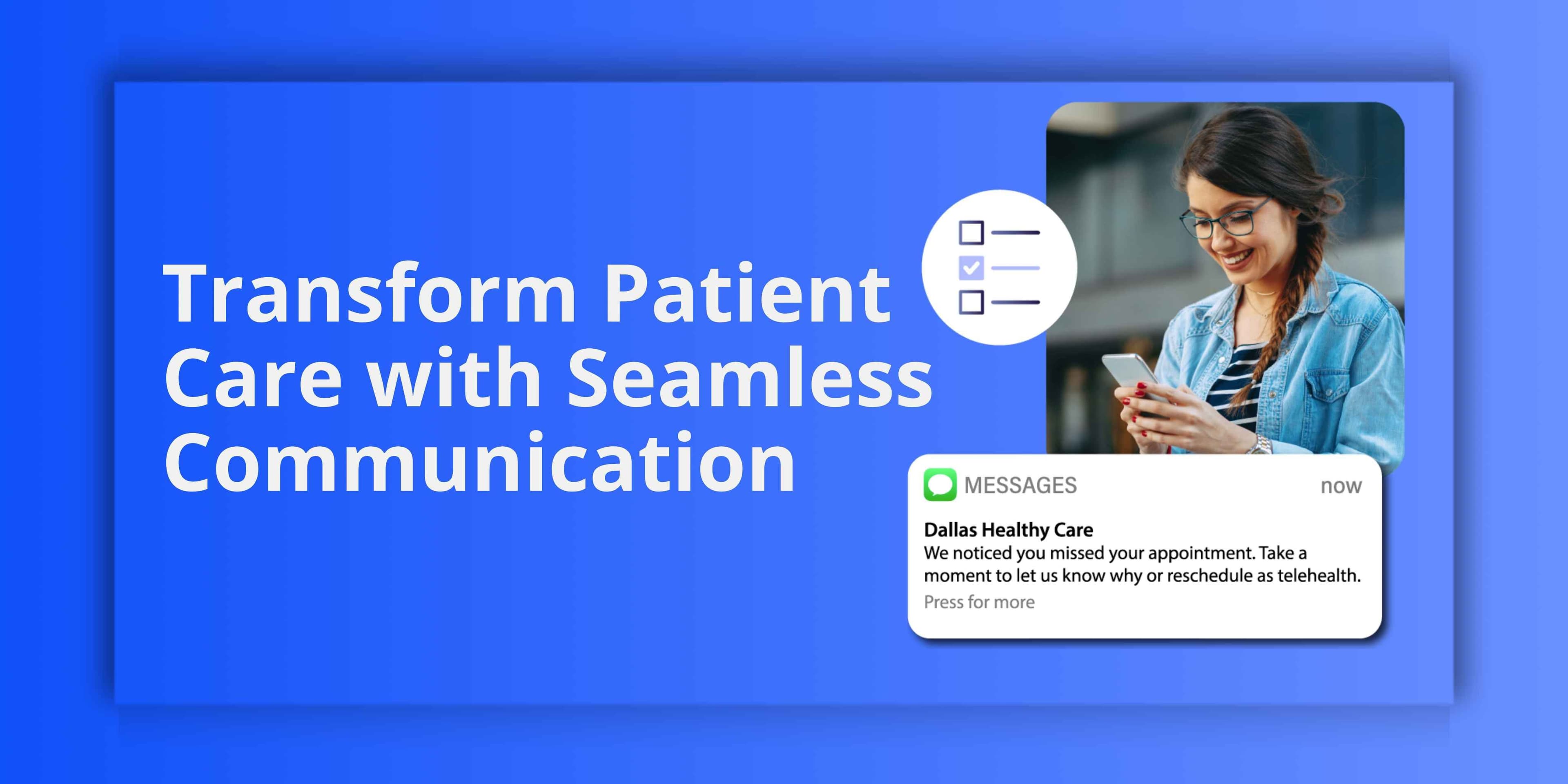 Transform Patient Care with Seamless Communication

MESSAGES now

Dallas Healthy Care
We noticed you missed your appointment. Take a moment to let us know why or reschedule as telehealth.
Press for more